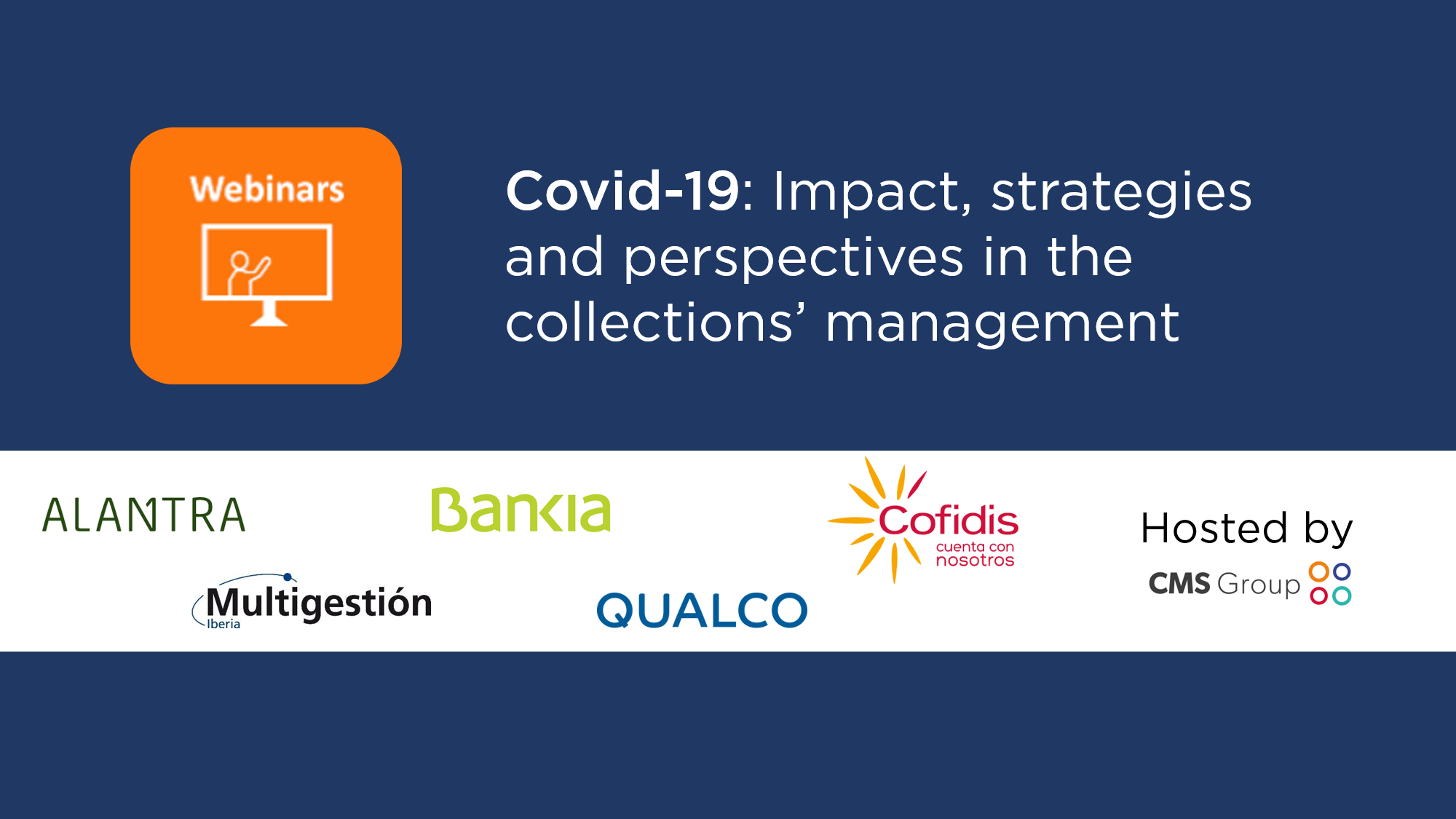 Webinars

Covid-19: Impact, strategies and perspectives in the collections' management

ALANTRA

Bankia

Cofidis
cuenta con nosotros

Hosted by
CMS Group

Multigestión
Iberia

QUALCO